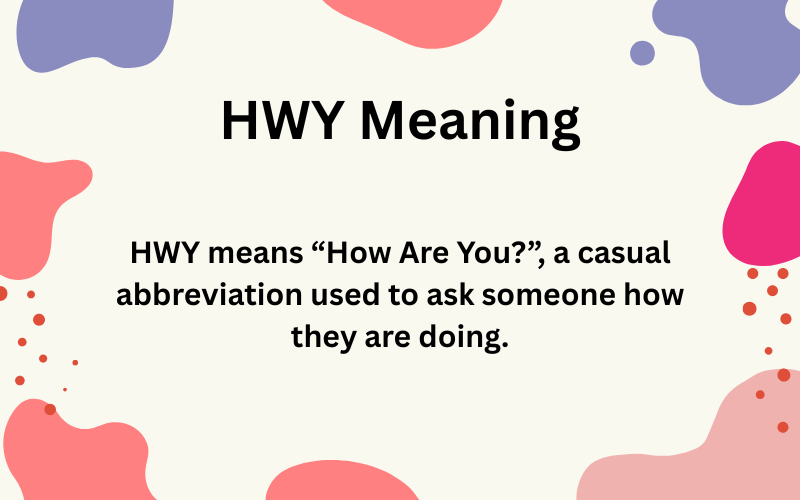 HWY Meaning

HWY means "How Are You?", a casual abbreviation used to ask someone how they are doing.